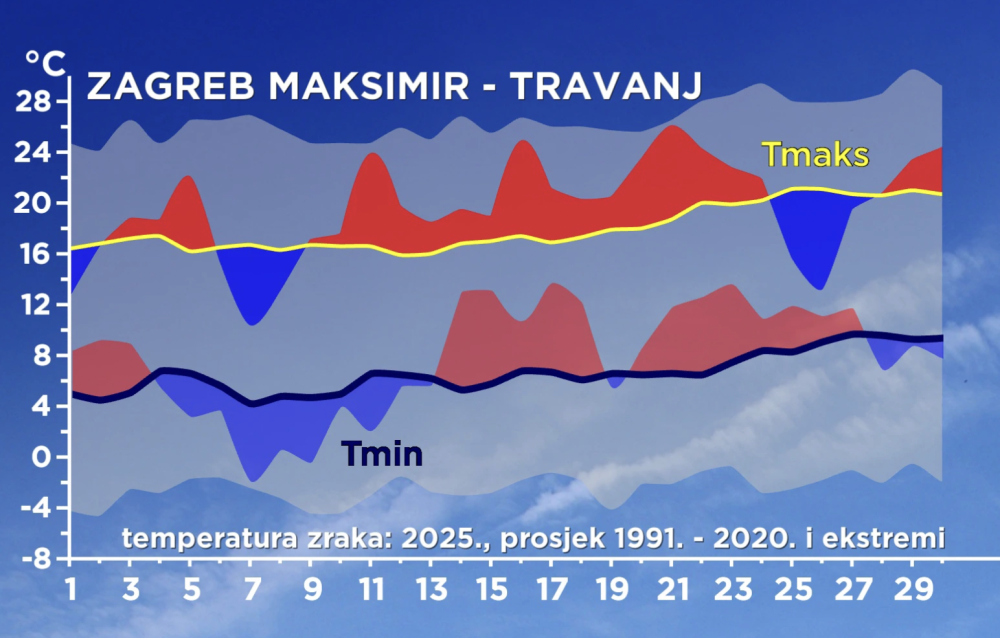 °C
ZAGREB MAKSIMIR - TRAVANJ
28
24
20
16
12
8
4
0
-4
-8
Tmaks
Tmin
temperatura zraka: 2025., prosjek 1991. - 2020. i ekstremi
1 3 5 7 9 11 13 15 17 19 21 23 25 27 29